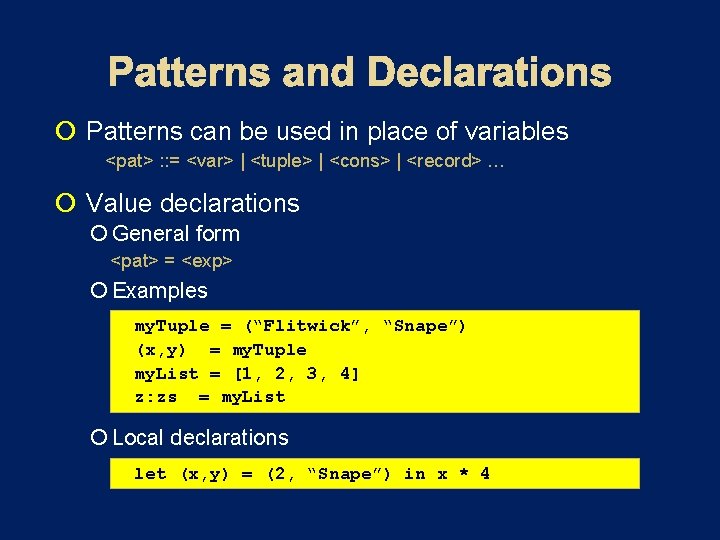 Patterns and Declarations

Patterns can be used in place of variables
<pat> ::= <var> | <tuple> | <cons> | <record> …

Value declarations

General form
<pat> = <exp>

Examples

myTuple = (“Flitwick”, “Snape”)
(x,y)  = myTuple
myList = [1, 2, 3, 4]
z:zs  = myList

Local declarations

let (x,y) = (2, “Snape”) in x * 4